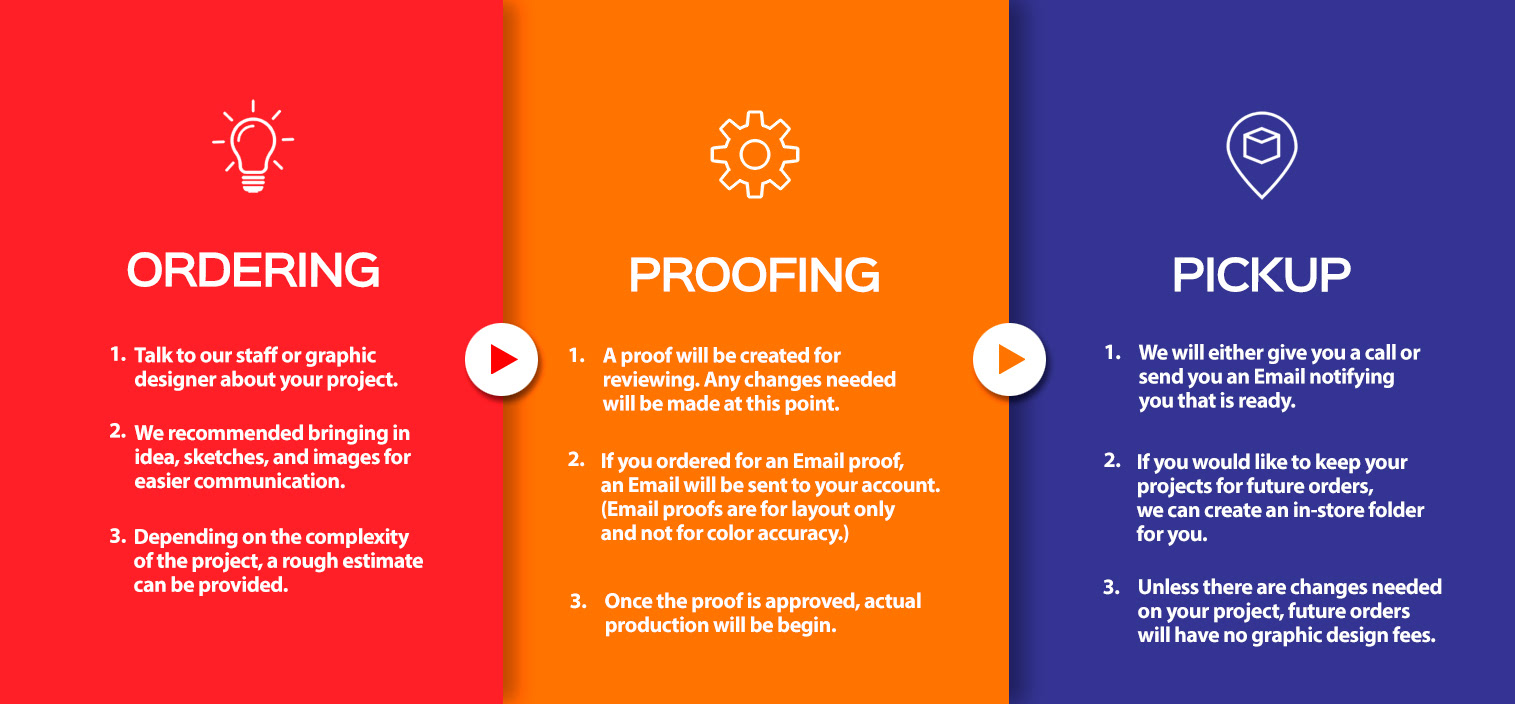 ORDERING

1. Talk to our staff or graphic designer about your project.

2. We recommended bringing in idea, sketches, and images for easier communication.

3. Depending on the complexity of the project, a rough estimate can be provided.

PROOFING

1. A proof will be created for reviewing. Any changes needed will be made at this point.

2. If you ordered for an Email proof, an Email will be sent to your account. (Email proofs are for layout only and not for color accuracy.)

3. Once the proof is approved, actual production will be begin.

PICKUP

1. We will either give you a call or send you an Email notifying you that is ready.

2. If you would like to keep your projects for future orders, we can create an in-store folder for you.

3. Unless there are changes needed on your project, future orders will have no graphic design fees.